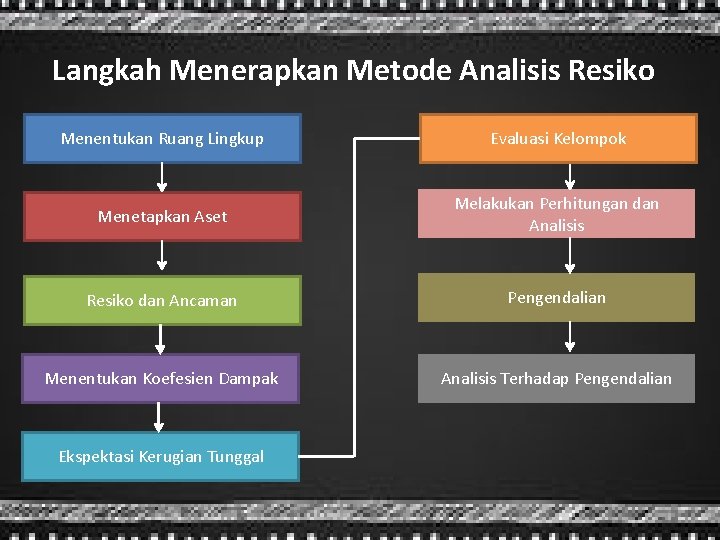 Langkah Menerapkan Metode Analisis Resiko

Menentukan Ruang Lingkup

Menetapkan Aset

Resiko dan Ancaman

Menentukan Koefesien Dampak

Ekspektasi Kerugian Tunggal

Evaluasi Kelompok

Melakukan Perhitungan dan Analisis

Pengendalian

Analisis Terhadap Pengendalian